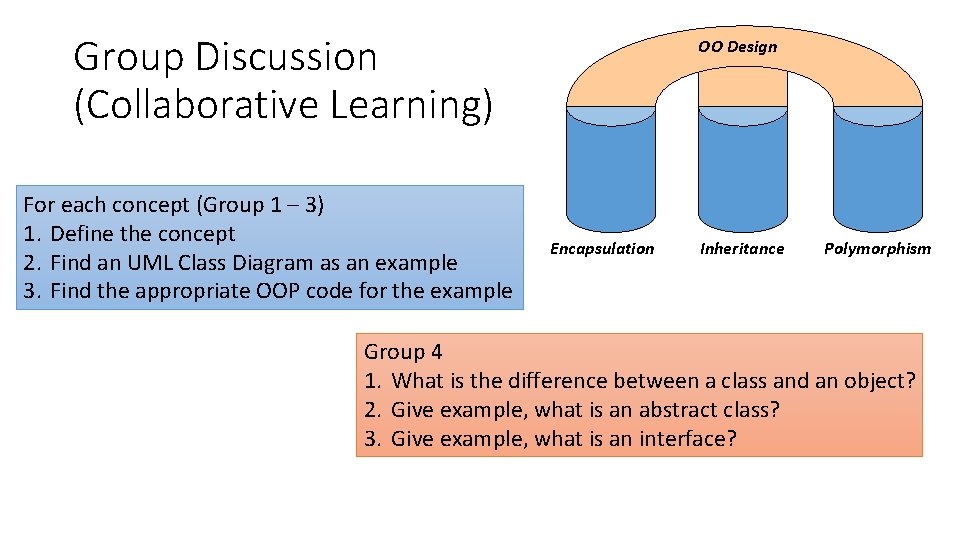 Group Discussion
(Collaborative Learning)

OO Design

Encapsulation Inheritance Polymorphism

For each concept (Group 1 – 3)
1. Define the concept
2. Find an UML Class Diagram as an example
3. Find the appropriate OOP code for the example

Group 4
1. What is the difference between a class and an object?
2. Give example, what is an abstract class?
3. Give example, what is an interface?